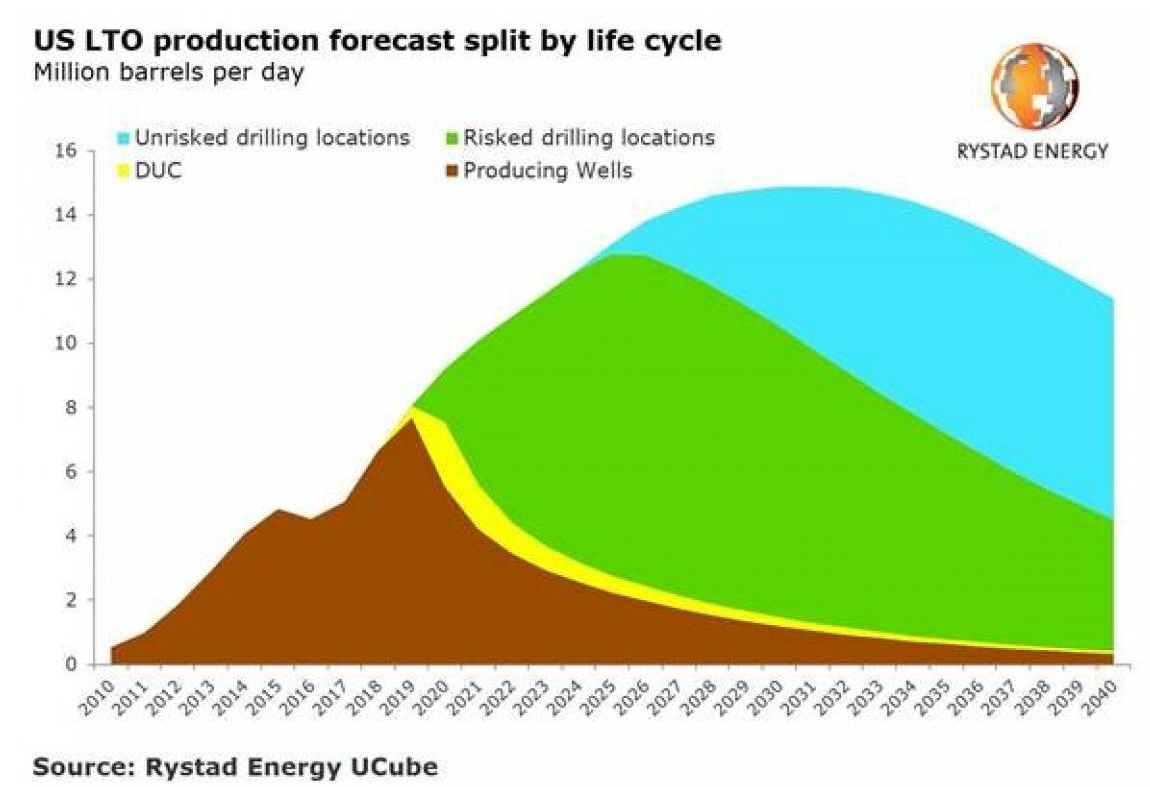 US LTO production forecast split by life cycle
Million barrels per day

RYSTAD ENERGY

Unrisked drilling locations
Risked drilling locations
DUC
Producing Wells

16
14
12
10
8
6
4
2
0

2010
2011
2012
2013
2014
2015
2016
2017
2018
2019
2020
2021
2022
2023
2024
2025
2026
2027
2028
2029
2030
2031
2032
2033
2034
2035
2036
2037
2038
2039
2040

Source: Rystad Energy UCube